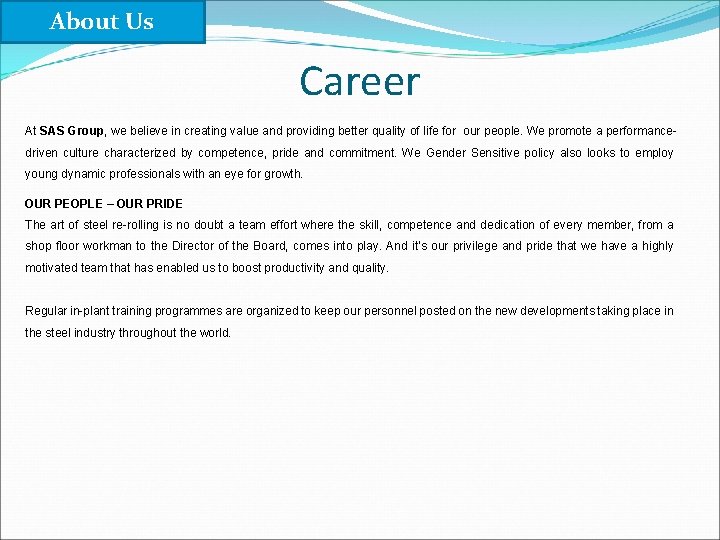 About Us

Career

At SAS Group, we believe in creating value and providing better quality of life for our people. We promote a performance-driven culture characterized by competence, pride and commitment. We Gender Sensitive policy also looks to employ young dynamic professionals with an eye for growth.

OUR PEOPLE – OUR PRIDE
The art of steel re-rolling is no doubt a team effort where the skill, competence and dedication of every member, from a shop floor workman to the Director of the Board, comes into play. And it's our privilege and pride that we have a highly motivated team that has enabled us to boost productivity and quality.

Regular in-plant training programmes are organized to keep our personnel posted on the new developments taking place in the steel industry throughout the world.